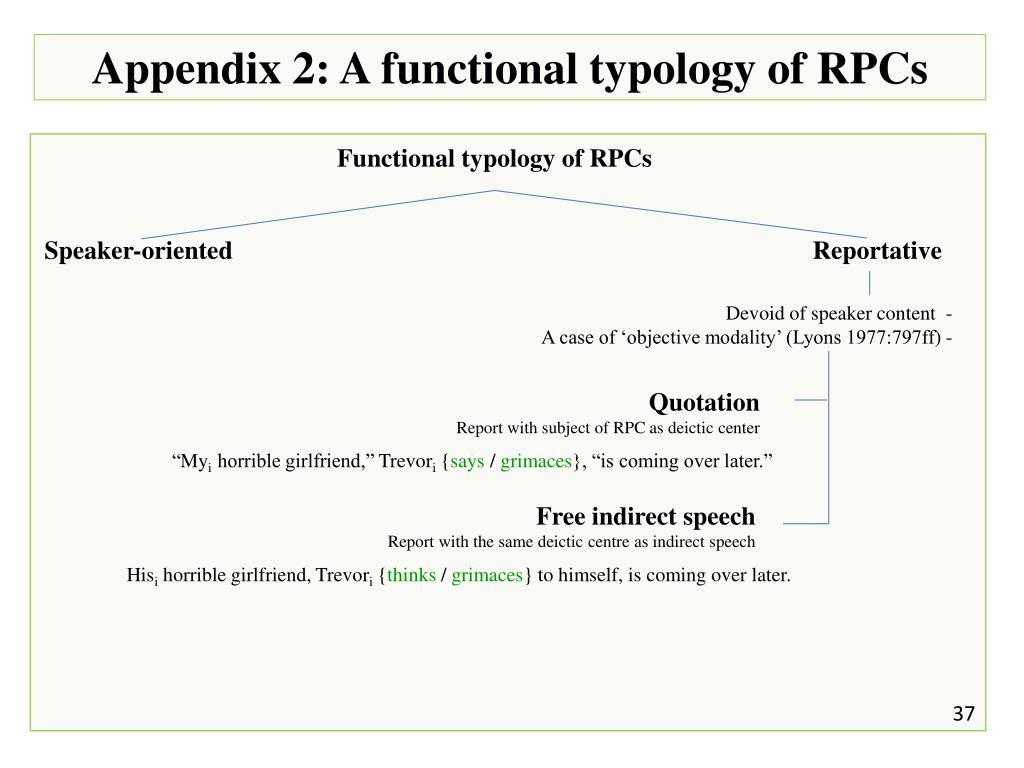 Appendix 2: A functional typology of RPCs

Functional typology of RPCs

Speaker-oriented

Reportative

Devoid of speaker content -
A case of ‘objective modality’ (Lyons 1977:797ff) -

Quotation
Report with subject of RPC as deictic center

“My$_i$ horrible girlfriend,” Trevor$_i$ {says / grimaces}, “is coming over later.”

Free indirect speech
Report with the same deictic centre as indirect speech

His$_i$ horrible girlfriend, Trevor$_i$ {thinks / grimaces} to himself, is coming over later.

37